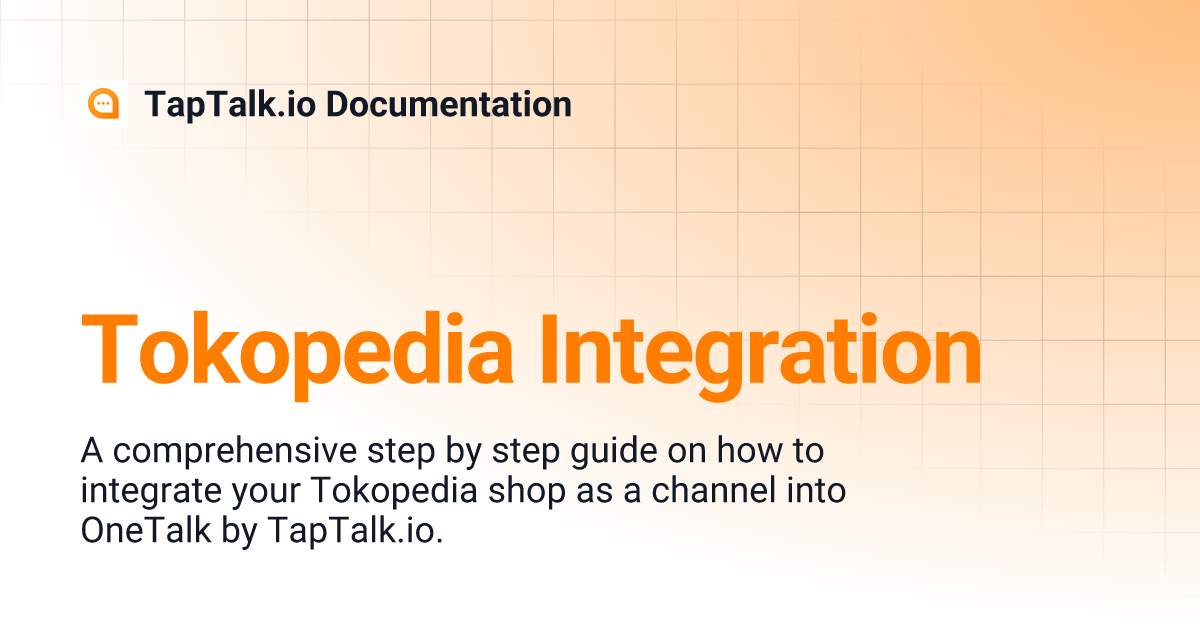 TapTalk.io Documentation

Tokopedia Integration

A comprehensive step by step guide on how to integrate your Tokopedia shop as a channel into OneTalk by TapTalk.io.